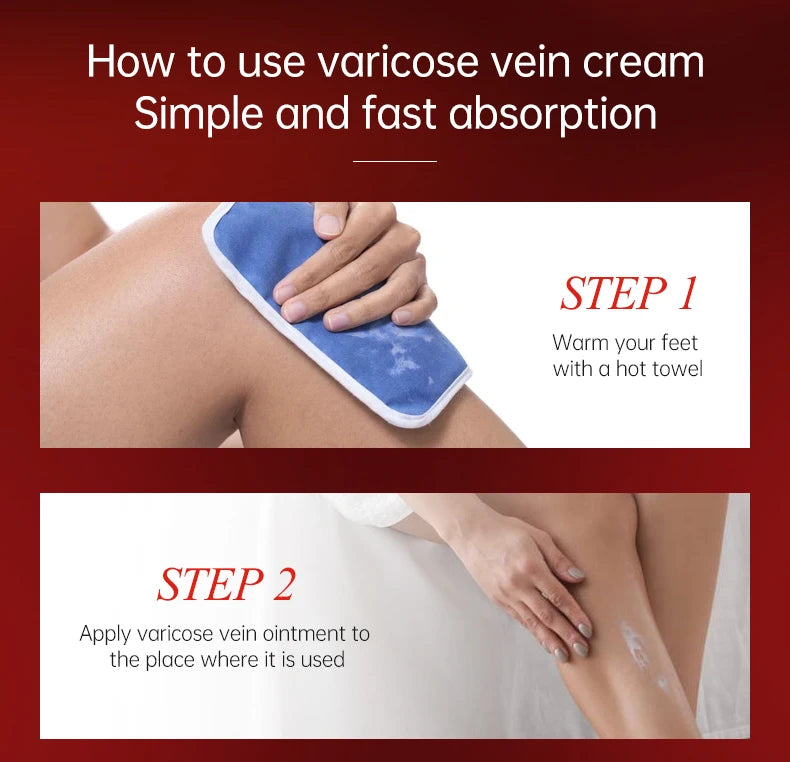 How to use varicose vein cream
Simple and fast absorption

STEP 1
Warm your feet with a hot towel

STEP 2
Apply varicose vein ointment to the place where it is used